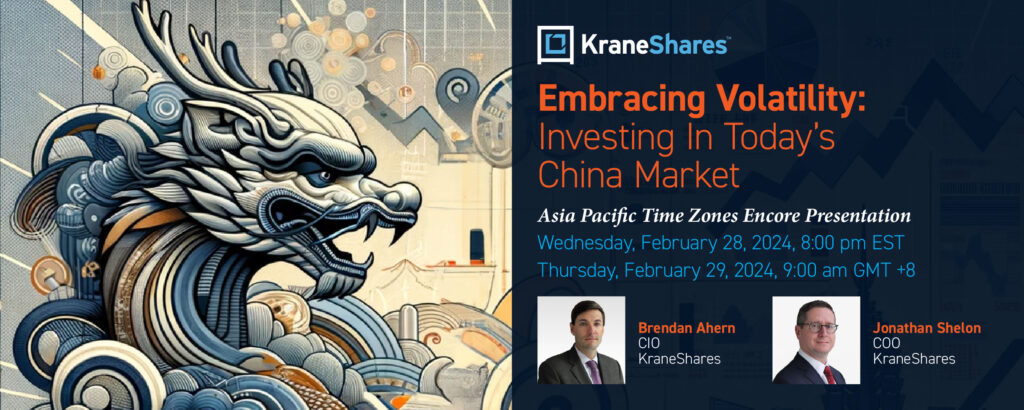 KraneShares™

Embracing Volatility: Investing In Today's China Market

Asia Pacific Time Zones Encore Presentation

Wednesday, February 28, 2024, 8:00 pm EST

Thursday, February 29, 2024, 9:00 am GMT +8

Brendan Ahern
CIO
KraneShares

Jonathan Shelon
COO
KraneShares